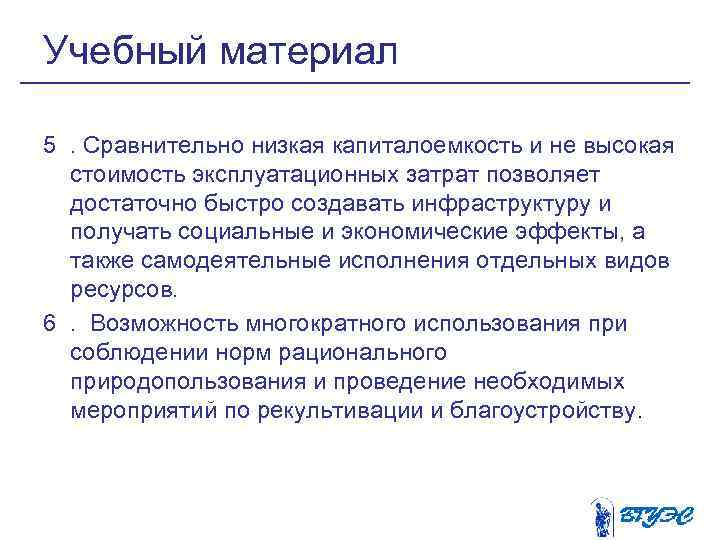 Учебный материал

5 . Сравнительно низкая капиталоемкость и не высокая стоимость эксплуатационных затрат позволяет достаточно быстро создавать инфраструктуру и получать социальные и экономические эффекты, а также самодеятельные исполнения отдельных видов ресурсов.

6 . Возможность многократного использования при соблюдении норм рационального природопользования и проведение необходимых мероприятий по рекультивации и благоустройству.

ВГУЭС